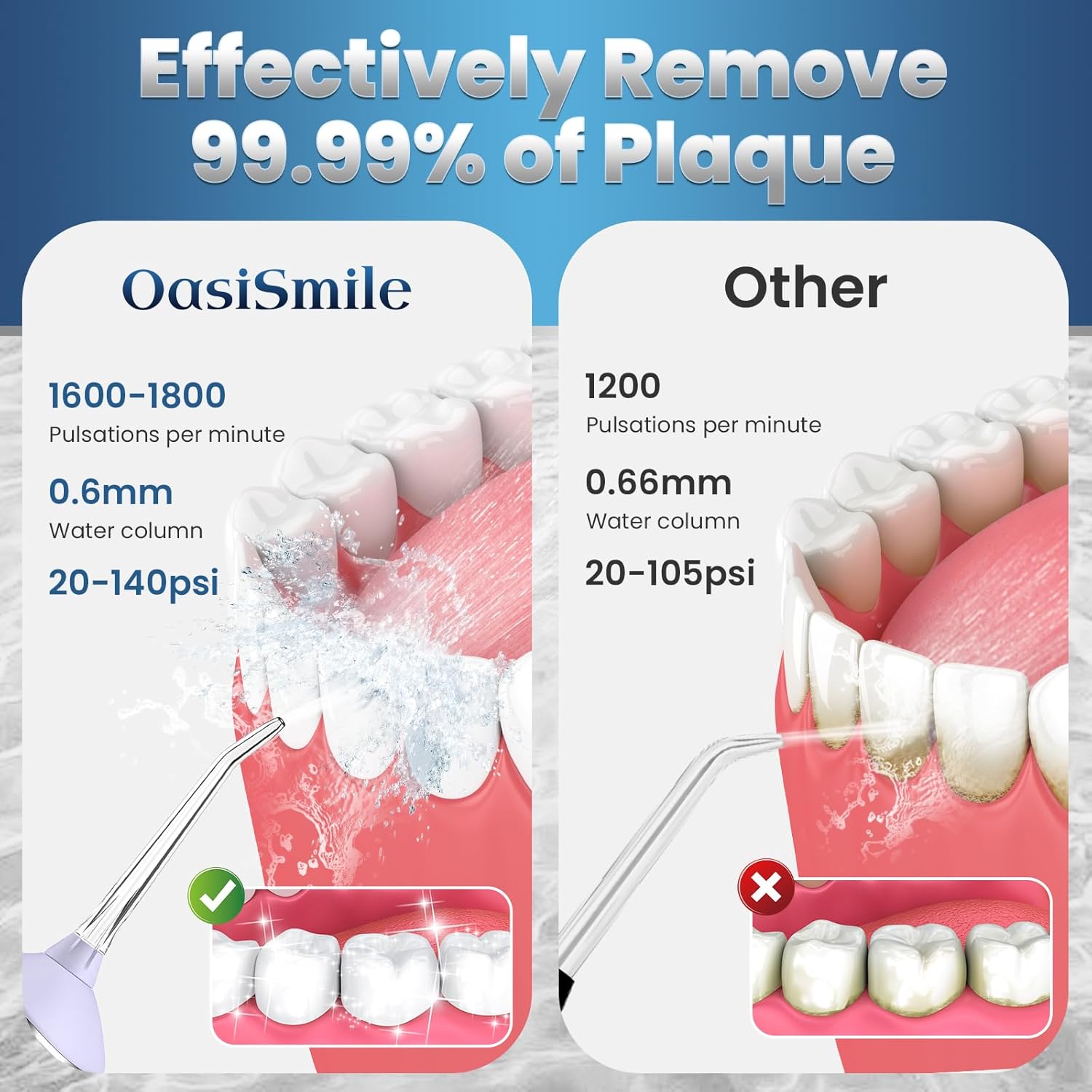 Effectively Remove 99.99% of Plaque

OasiSmile

1600-1800
Pulsations per minute

0.6mm
Water column

20-140psi

Other

1200
Pulsations per minute

0.66mm
Water column

20-105psi